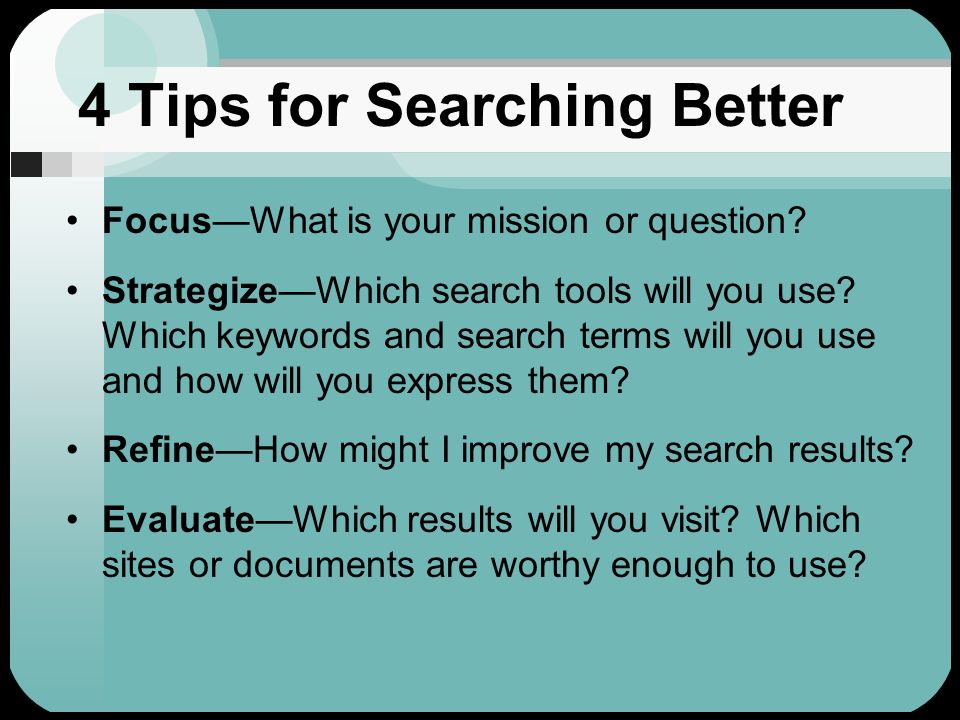 4 Tips for Searching Better

• Focus—What is your mission or question?

• Strategize—Which search tools will you use? Which keywords and search terms will you use and how will you express them?

• Refine—How might I improve my search results?

• Evaluate—Which results will you visit? Which sites or documents are worthy enough to use?